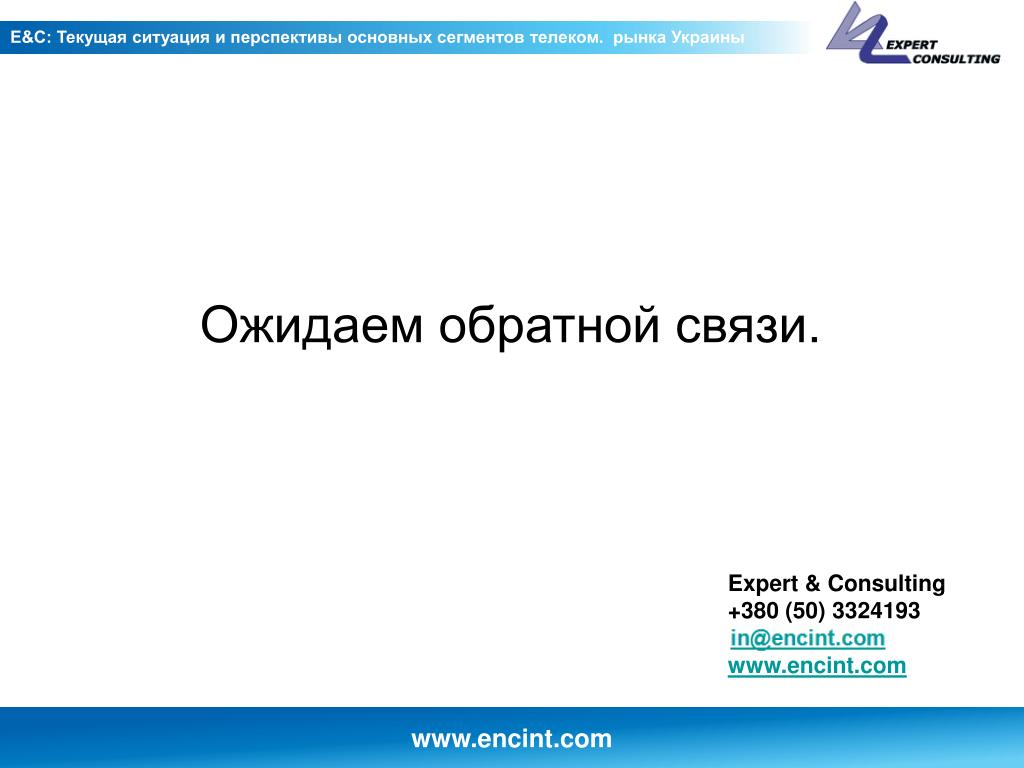 E&C: Текущая ситуация и перспективы основных сегментов телеком. рынка Украины

EXPERT CONSULTING

Ожидаем обратной связи.

Expert & Consulting
+380 (50) 3324193
in@encint.com
www.encint.com

www.encint.com